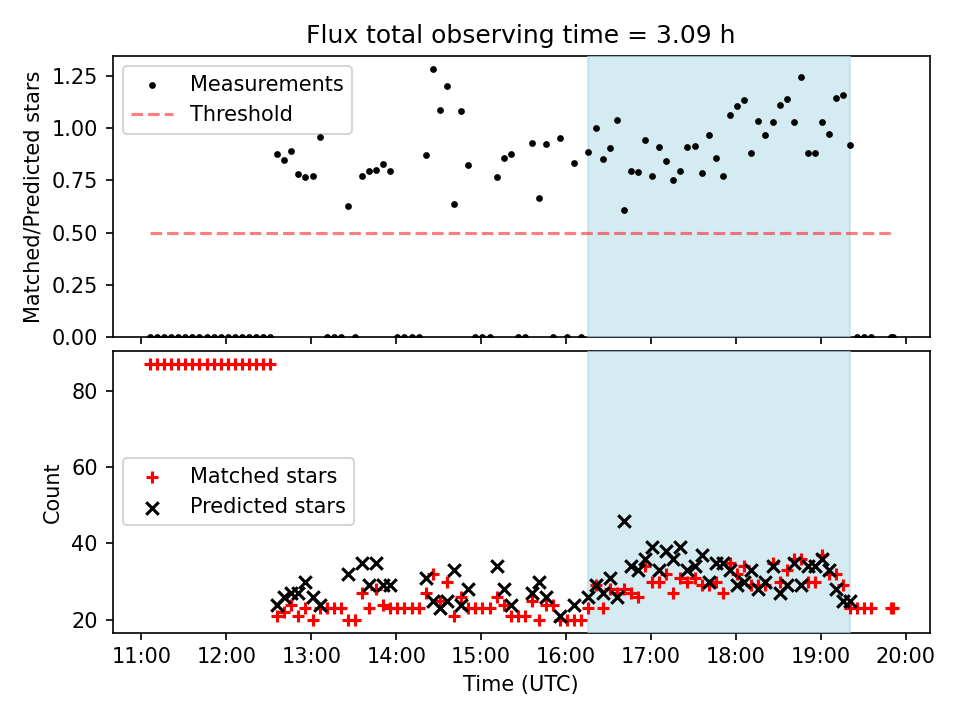 Flux total observing time = 3.09 h

Matched/Predicted stars

1.25
1.00
0.75
0.50
0.25
0.00

Measurements
Threshold

Count

80
60
40
20

Matched stars
Predicted stars

11:00 12:00 13:00 14:00 15:00 16:00 17:00 18:00 19:00 20:00

Time (UTC)